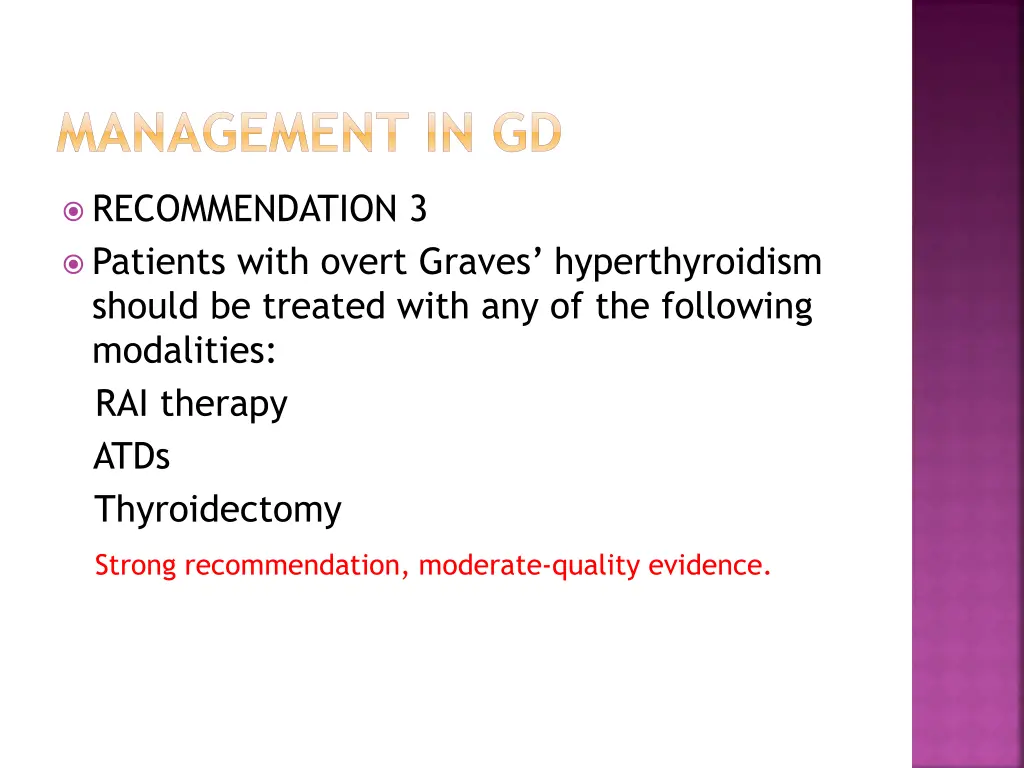 MANAGEMENT IN GD

RECOMMENDATION 3

Patients with overt Graves' hyperthyroidism should be treated with any of the following modalities:

RAI therapy

ATDs

Thyroidectomy

Strong recommendation, moderate-quality evidence.